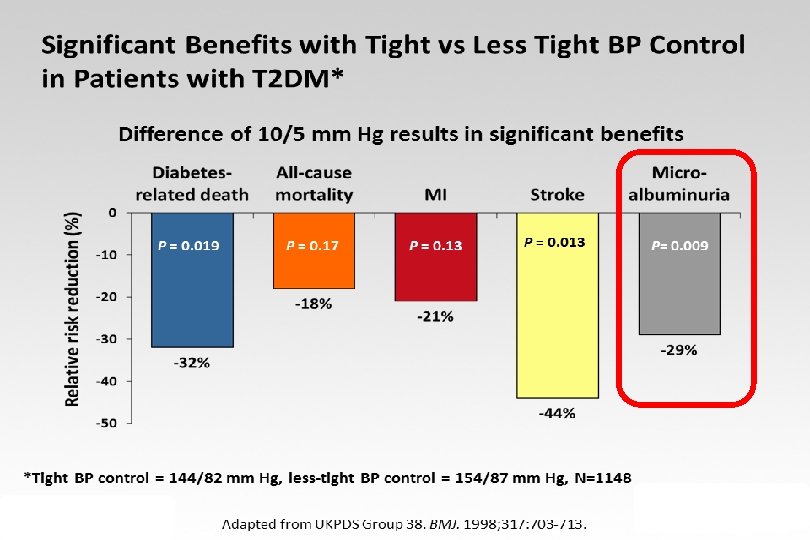 Significant Benefits with Tight vs Less Tight BP Control in Patients with T2DM*

Difference of 10/5 mm Hg results in significant benefits

Diabetes-related death
All-cause mortality
MI
Stroke
Micro-albuminuria

Relative risk reduction (%)

0
-10
-20
-30
-40
-50

P = 0.019
P = 0.17
P = 0.13
P = 0.013
P= 0.009

-32%
-18%
-21%
-44%
-29%

*Tight BP control = 144/82 mm Hg, less-tight BP control = 154/87 mm Hg, N=1148

Adapted from UKPDS Group 38. BMJ. 1998;317:703-713.